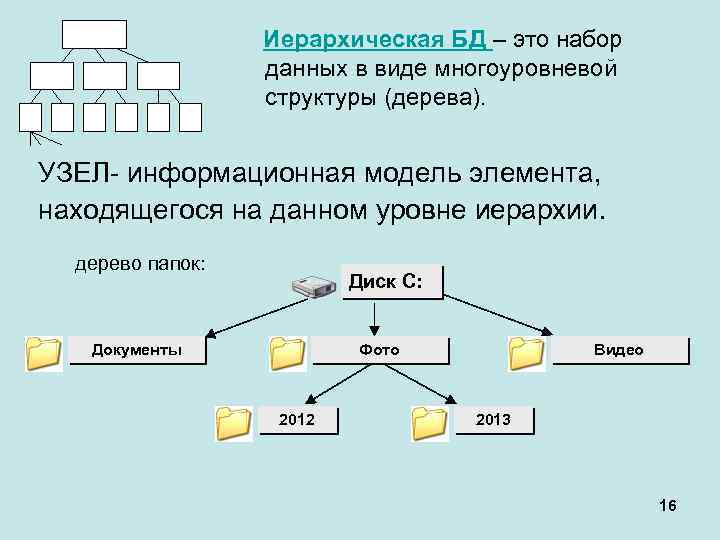 Иерархическая БД – это набор данных в виде многоуровневой структуры (дерева).

УЗЕЛ- информационная модель элемента, находящегося на данном уровне иерархии.

дерево папок:

Диск С:

Документы

Фото

Видео

2012

2013

16